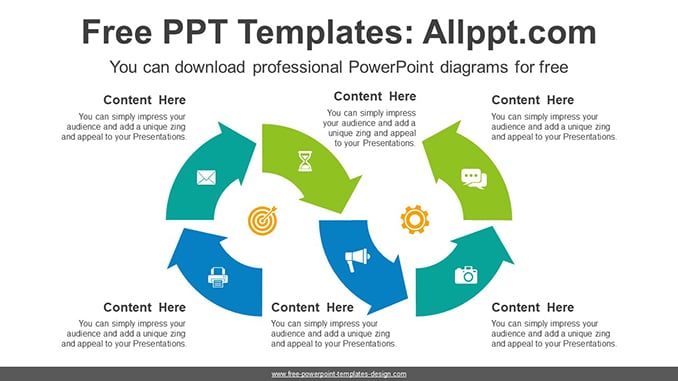 Free PPT Templates: Allppt.com

You can download professional PowerPoint diagrams for free

Content Here

You can simply impress your audience and add a unique zing and appeal to your Presentations.

Content Here

You can simply impress your audience and add a unique zing and appeal to your Presentations.

Content Here

You can simply impress your audience and add a unique zing and appeal to your Presentations.

Content Here

You can simply impress your audience and add a unique zing and appeal to your Presentations.

Content Here

You can simply impress your audience and add a unique zing and appeal to your Presentations.

Content Here

You can simply impress your audience and add a unique zing and appeal to your Presentations.

www.free-powerpoint-templates-design.com